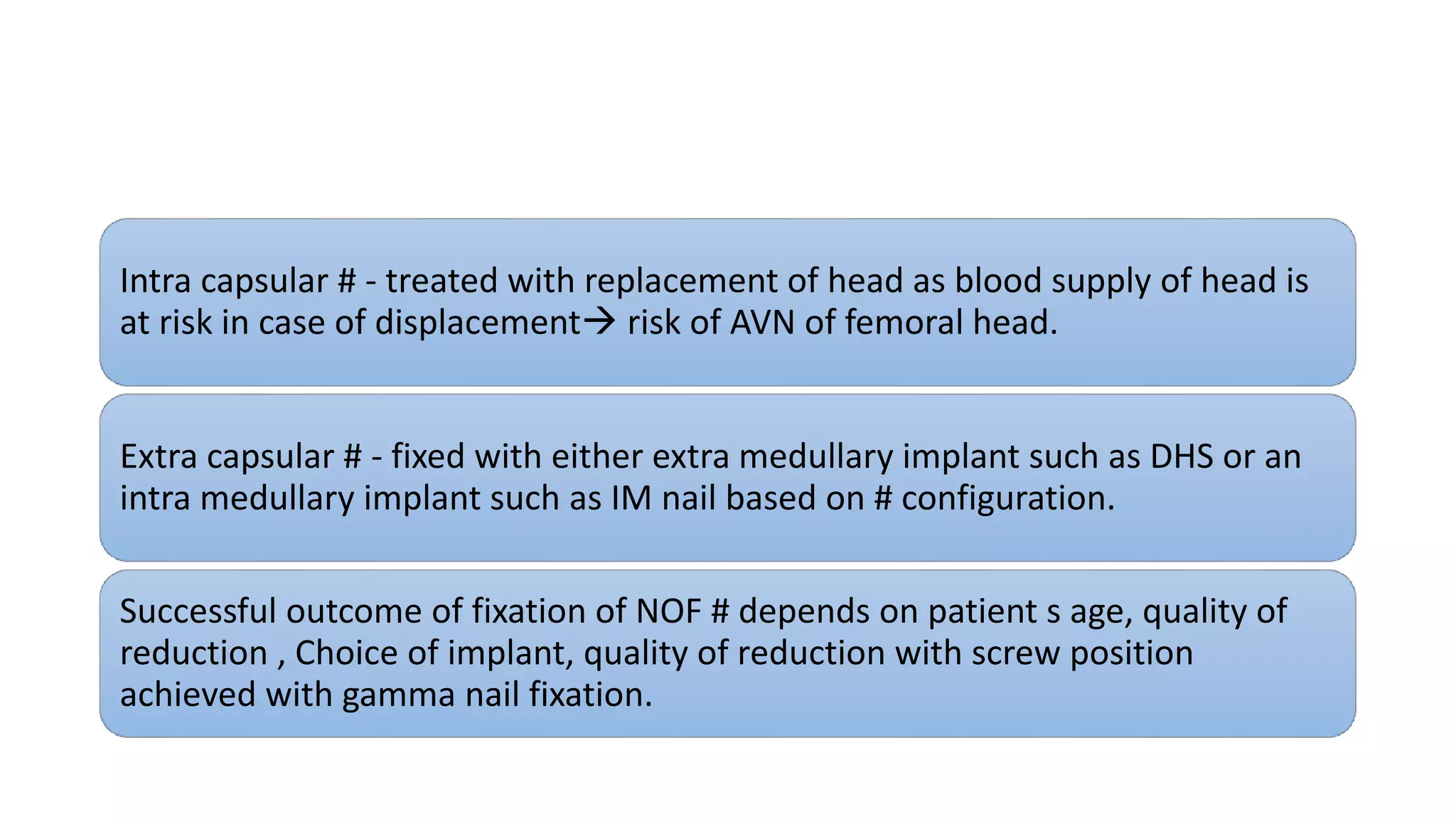 Intra capsular # - treated with replacement of head as blood supply of head is at risk in case of displacement→ risk of AVN of femoral head.

Extra capsular # - fixed with either extra medullary implant such as DHS or an intra medullary implant such as IM nail based on # configuration.

Successful outcome of fixation of NOF # depends on patient s age, quality of reduction , Choice of implant, quality of reduction with screw position achieved with gamma nail fixation.